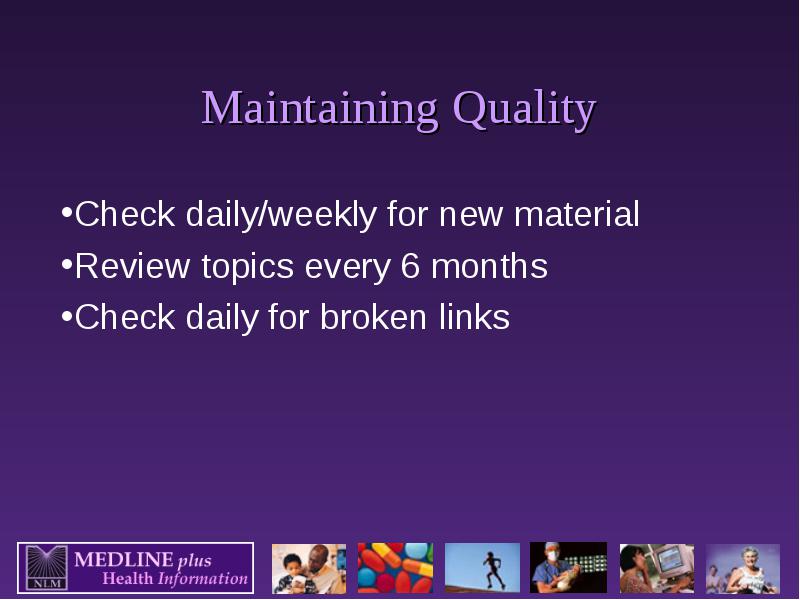 Maintaining Quality

•Check daily/weekly for new material
•Review topics every 6 months
•Check daily for broken links

NLM MEDLINE plus Health Information